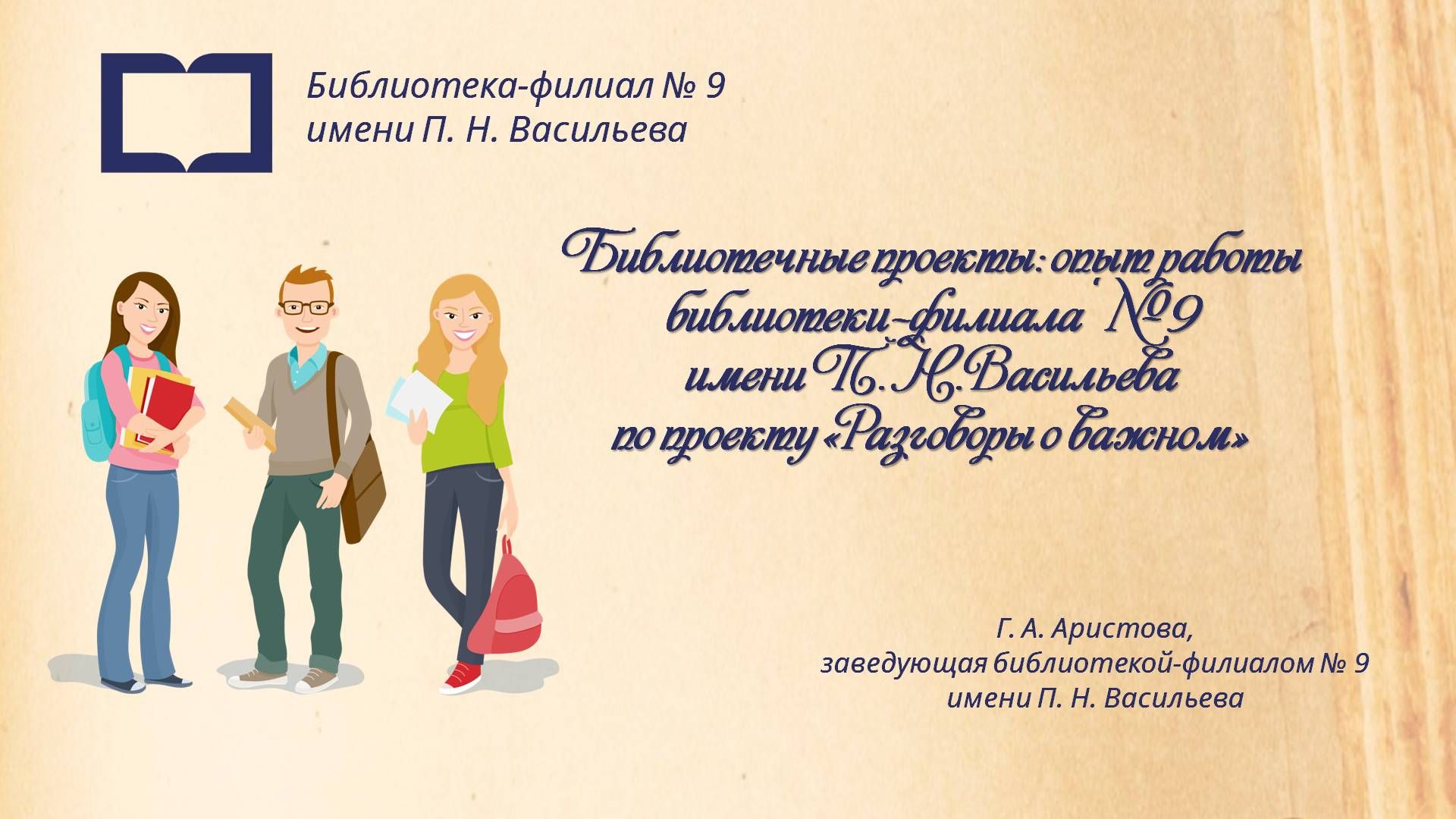 Библиотека-филиал № 9
имени П. Н. Васильева

Библиотечные проекты: опыт работы
библиотеки-филиала № 9
имени П. Н. Васильева
по проекту «Разговоры о важном»

Г. А. Аристова,
заведующая библиотекой-филиалом № 9
имени П. Н. Васильева